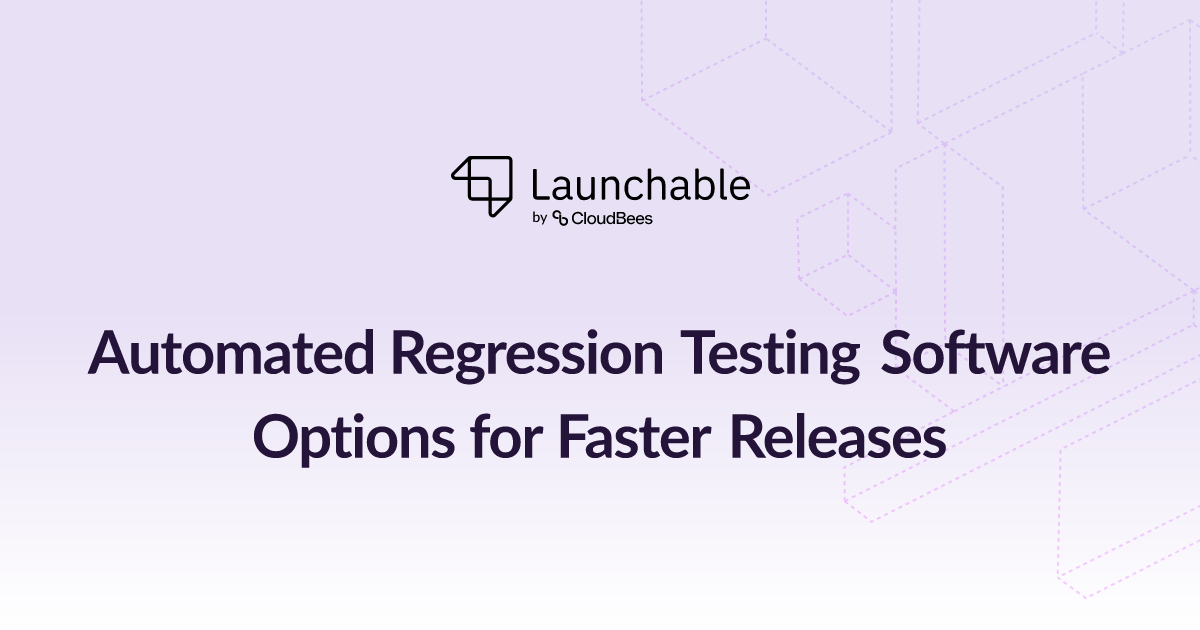 Launchable
by CloudBees

Automated Regression Testing Software Options for Faster Releases